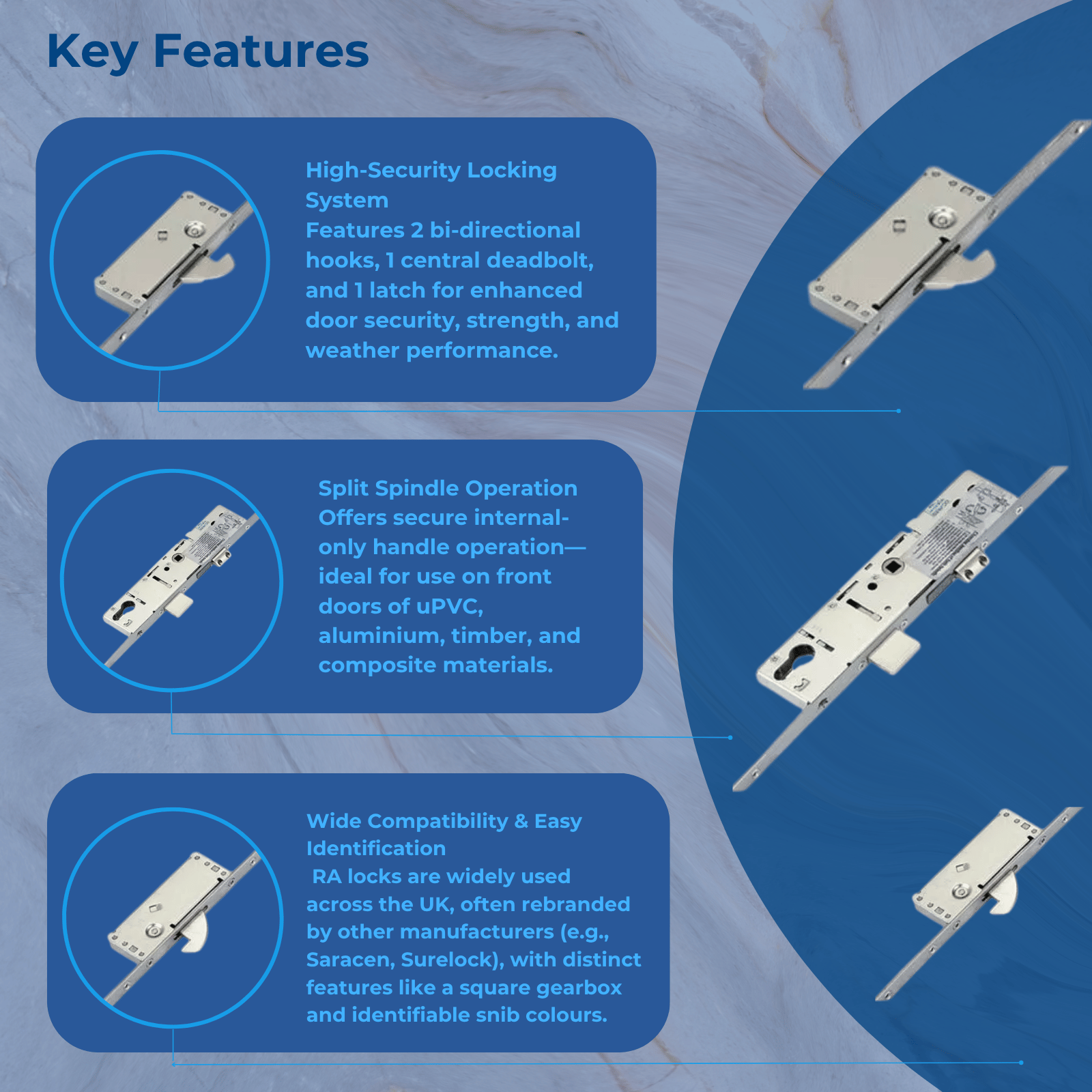 Key Features

High-Security Locking System
Features 2 bi-directional hooks, 1 central deadbolt, and 1 latch for enhanced door security, strength, and weather performance.

Split Spindle Operation
Offers secure internal-only handle operation—ideal for use on front doors of uPVC, aluminium, timber, and composite materials.

Wide Compatibility & Easy Identification
RA locks are widely used across the UK, often rebranded by other manufacturers (e.g., Saracen, Surelock), with distinct features like a square gearbox and identifiable snib colours.